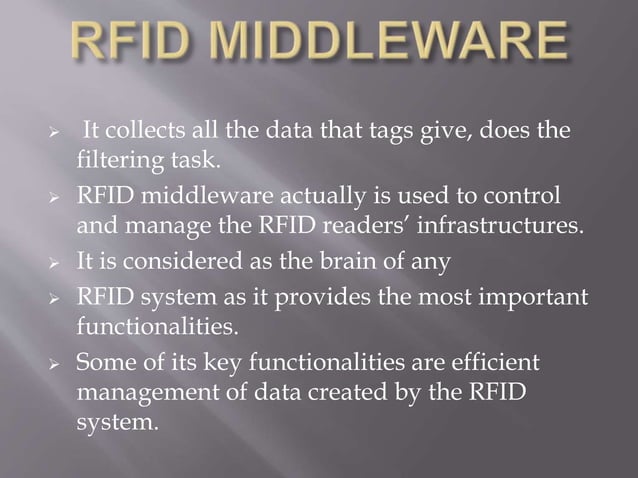 RFID MIDDLEWARE

➢ It collects all the data that tags give, does the filtering task.

➢ RFID middleware actually is used to control and manage the RFID readers' infrastructures.

➢ It is considered as the brain of any

➢ RFID system as it provides the most important functionalities.

➢ Some of its key functionalities are efficient management of data created by the RFID system.